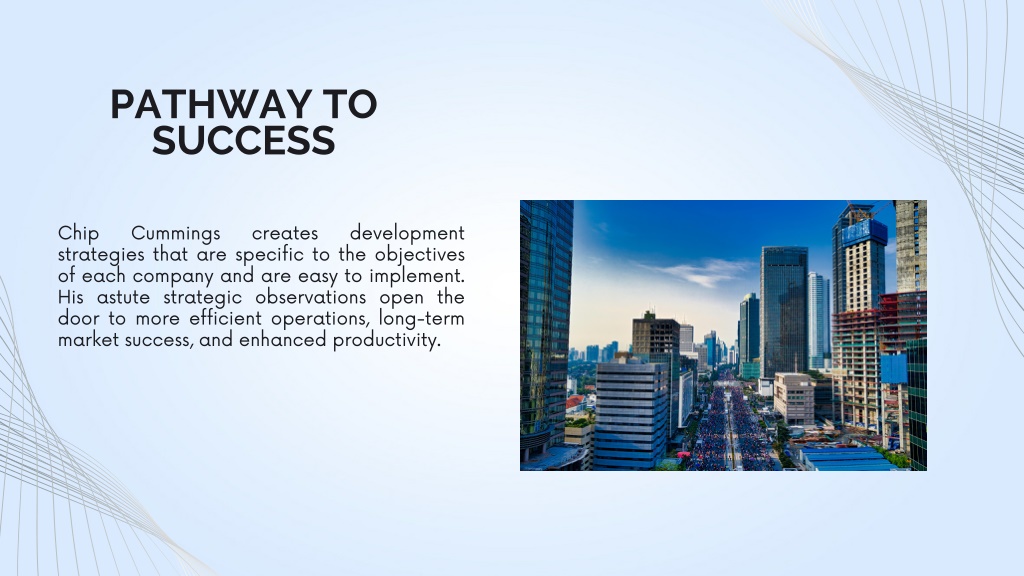 PATHWAY TO SUCCESS

Chip Cummings creates development strategies that are specific to the objectives of each company and are easy to implement. His astute strategic observations open the door to more efficient operations, long-term market success, and enhanced productivity.